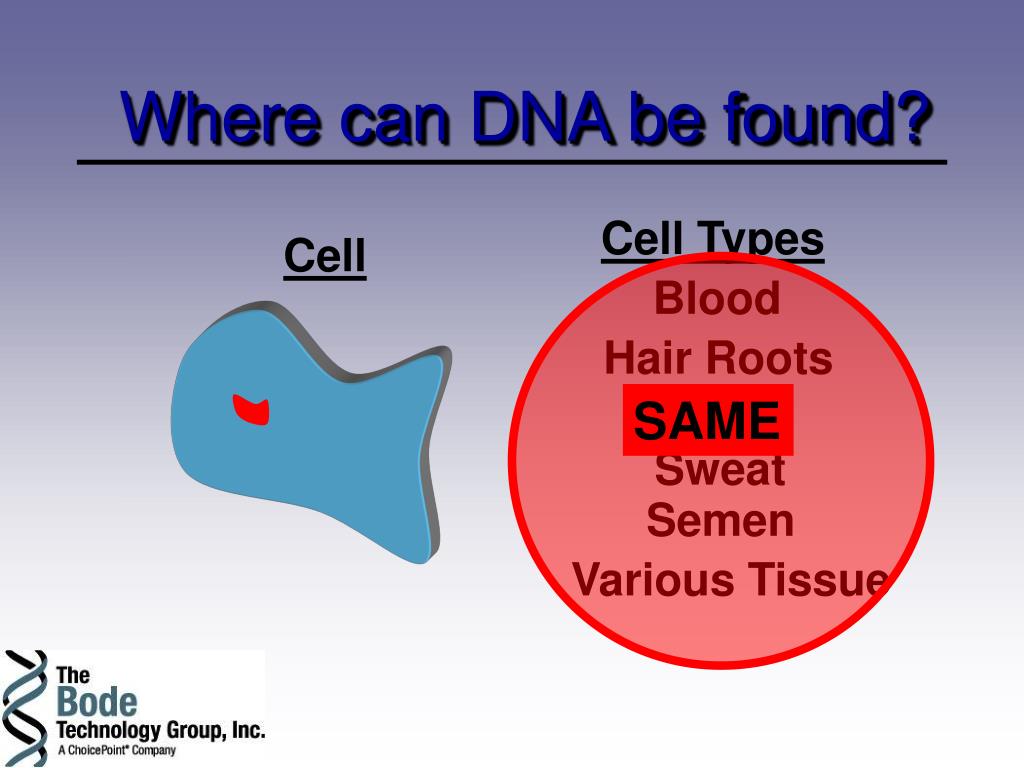 Where can DNA be found?

Cell

Cell Types

Blood

Hair Roots

SAME

Sweat

Semen

Various Tissue

The Bode Technology Group, Inc.
A ChoicePoint® Company